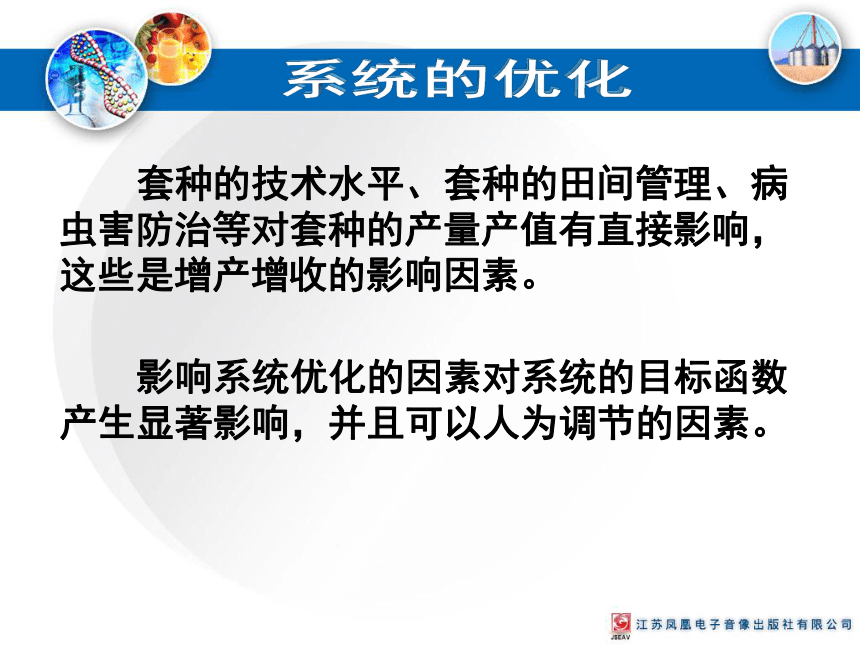 系统的优化

套种的技术水平、套种的田间管理、病虫害防治等对套种的产量产值有直接影响，这些是增产增收的影响因素。

影响系统优化的因素对系统的目标函数产生显著影响，并且可以人为调节的因素。

JSEAV 江苏凤凰电子音像出版社有限公司